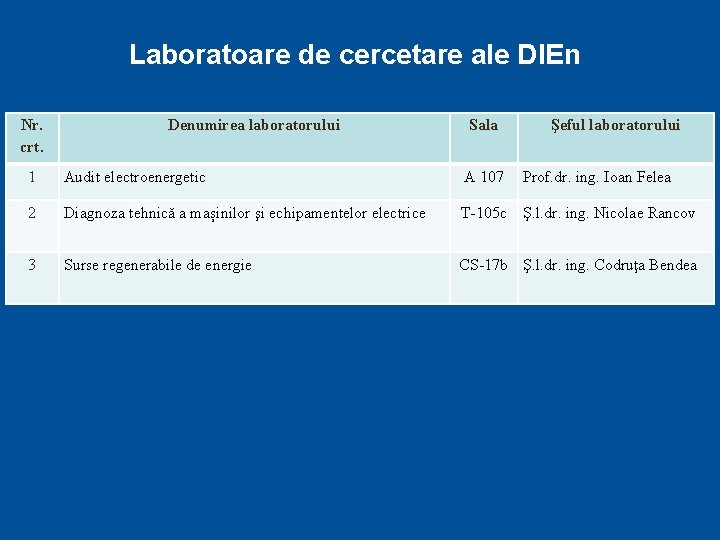 Laboratoare de cercetare ale DIEn

| Nr. crt. | Denumirea laboratorului | Sala | Şeful laboratorului |
|---|---|---|---|
| 1 | Audit electroenergetic | A 107 | Prof.dr. ing. Ioan Felea |
| 2 | Diagnoza tehnică a maşinilor şi echipamentelor electrice | T-105c | Ş.l.dr. ing. Nicolae Rancov |
| 3 | Surse regenerabile de energie | CS-17b | Ş.l.dr. ing. Codruţa Bendea |